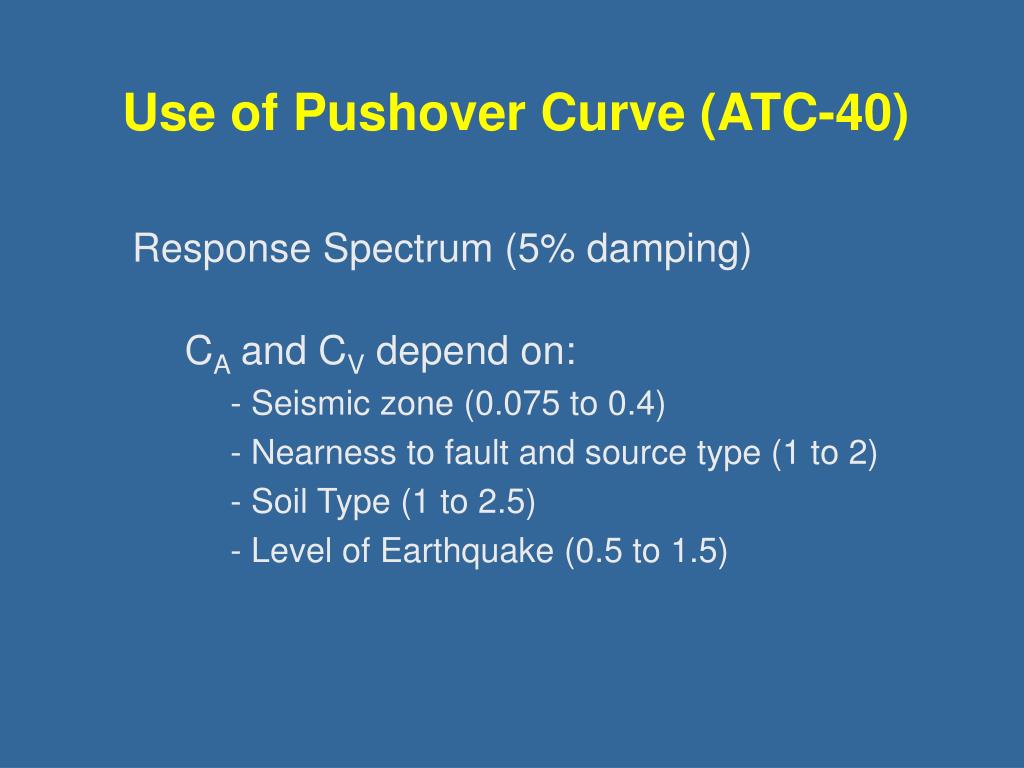 Use of Pushover Curve (ATC-40)

Response Spectrum (5% damping)

$C_A$ and $C_V$ depend on:
- Seismic zone (0.075 to 0.4)
- Nearness to fault and source type (1 to 2)
- Soil Type (1 to 2.5)
- Level of Earthquake (0.5 to 1.5)